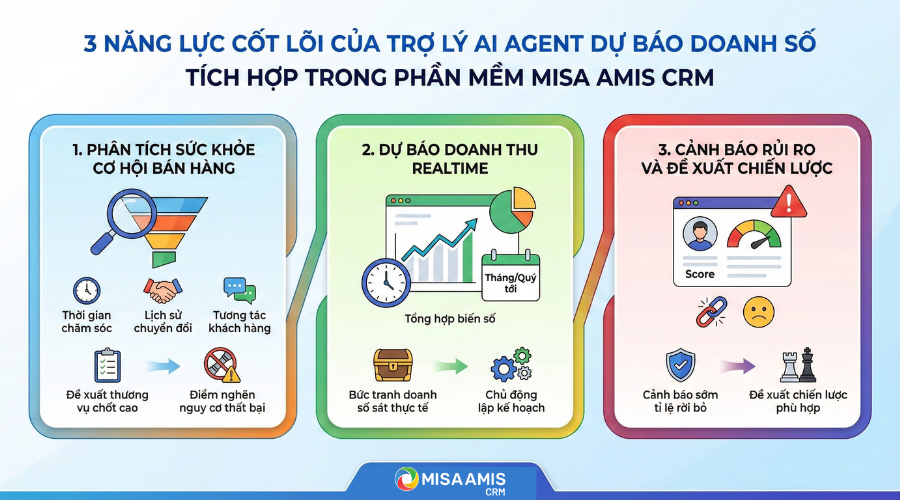 3 NĂNG LỰC CỐT LÕI CỦA TRỢ LÝ AI AGENT DỰ BÁO DOANH SỐ TÍCH HỢP TRONG PHẦN MỀM MISA AMIS CRM

1. PHÂN TÍCH SỨC KHỎE CƠ HỘI BÁN HÀNG

Thời gian chăm sóc

Lịch sử chuyển đổi

Tương tác khách hàng

Đề xuất thương vụ chốt cao

Điểm nghẽn nguy cơ thất bại

2. DỰ BÁO DOANH THU REALTIME

Tháng/Quý tới

Tổng hợp biến số

Bức tranh doanh số sát thực tế

Chủ động lập kế hoạch

3. CẢNH BÁO RỦI RO VÀ ĐỀ XUẤT CHIẾN LƯỢC

Score

Cảnh báo sớm tỉ lệ rời bỏ

Đề xuất chiến lược phù hợp

MISA AMIS CRM